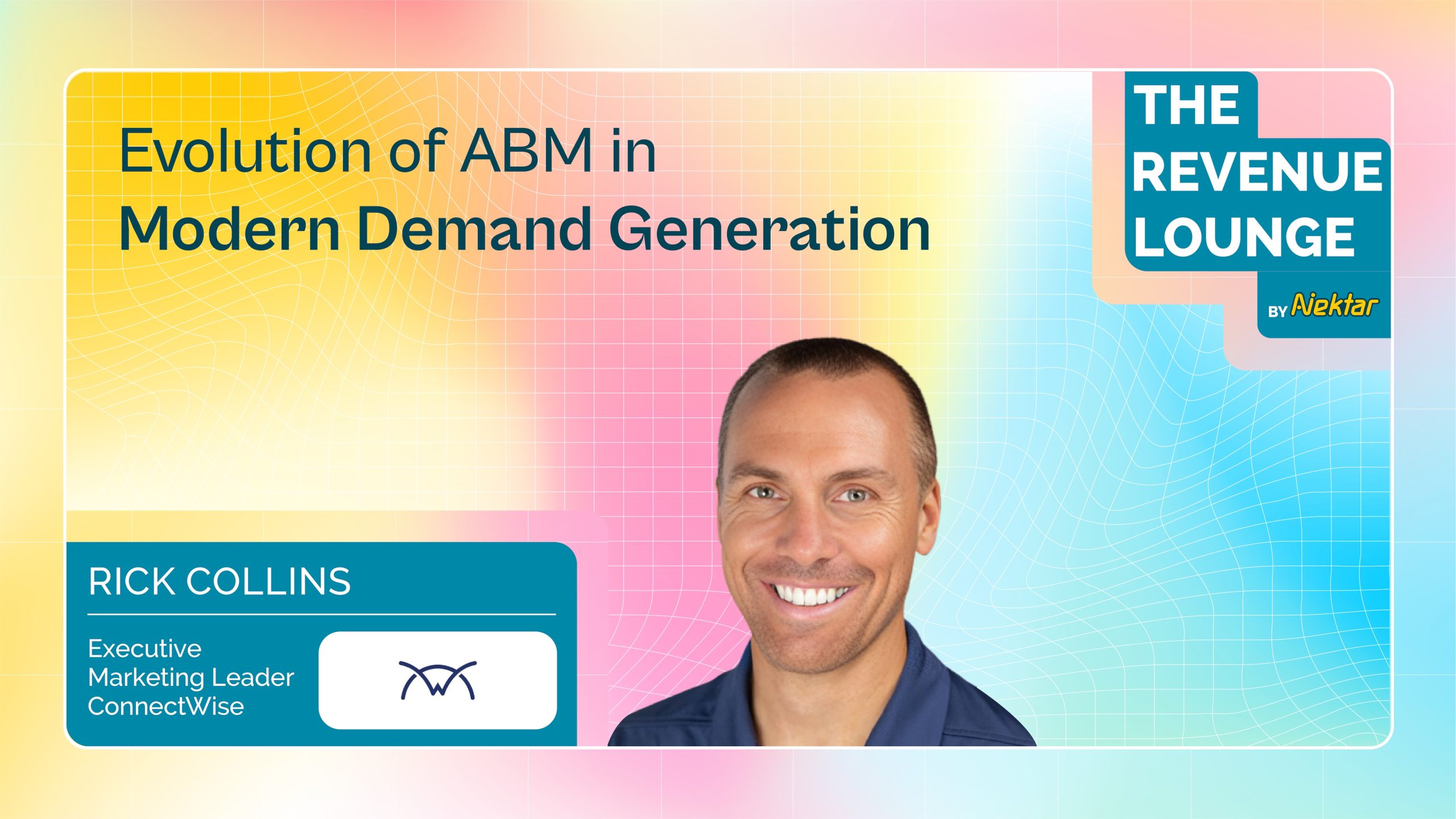 Evolution of ABM in
Modern Demand Generation

THE
REVENUE
LOUNGE
BY Nektar

RICK COLLINS

Executive
Marketing Leader
ConnectWise